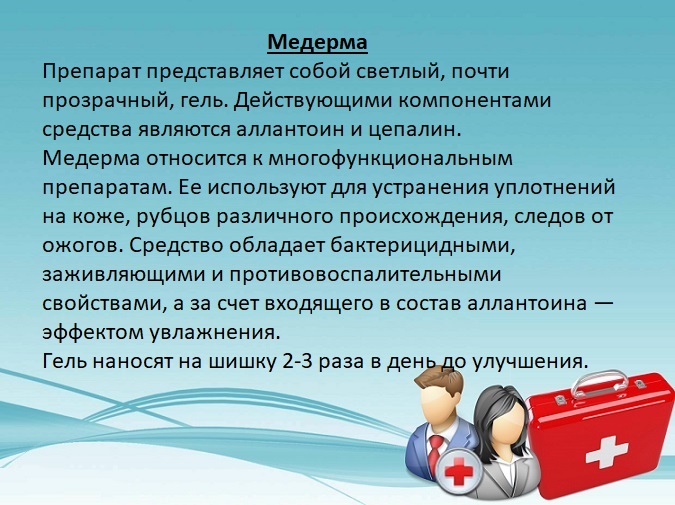 Медерма

Препарат представляет собой светлый, почти прозрачный, гель. Действующими компонентами средства являются аллантоин и цепалин.
Медерма относится к многофункциональным препаратам. Ее используют для устранения уплотнений на коже, рубцов различного происхождения, следов от ожогов. Средство обладает бактерицидными, заживляющими и противовоспалительными свойствами, а за счет входящего в состав аллантоина — эффектом увлажнения.
Гель наносят на шишку 2-3 раза в день до улучшения.